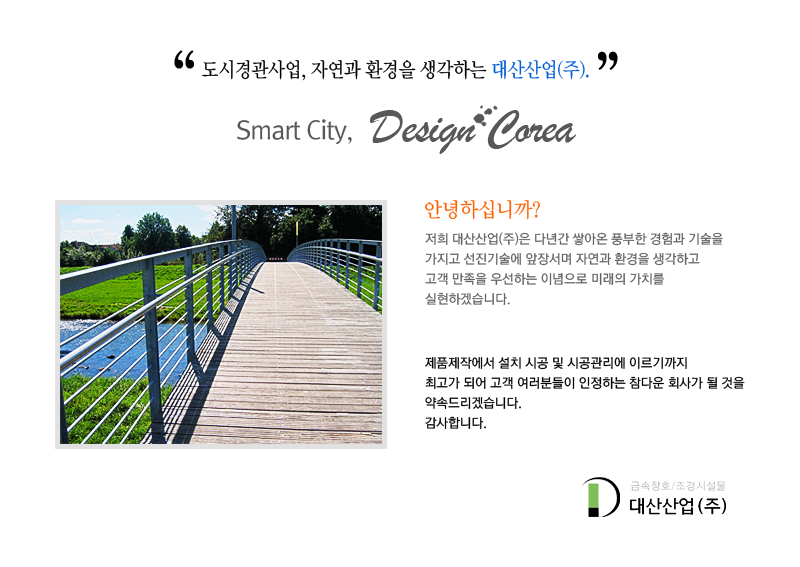 “ 도시경관사업, 자연과 환경을 생각하는 대산산업(주). ”

Smart City, Design Corea

안녕하십니까?

저희 대산산업(주)은 다년간 쌓아온 풍부한 경험과 기술을 가지고 선진기술에 앞장서며 자연과 환경을 생각하고 고객 만족을 우선하는 이념으로 미래의 가치를 실현하겠습니다.

제품제작에서 설치 시공 및 시공관리에 이르기까지 최고가 되어 고객 여러분들이 인정하는 참다운 회사가 될 것을 약속드리겠습니다.
감사합니다.

금속창호/조경시설물
대산산업(주)